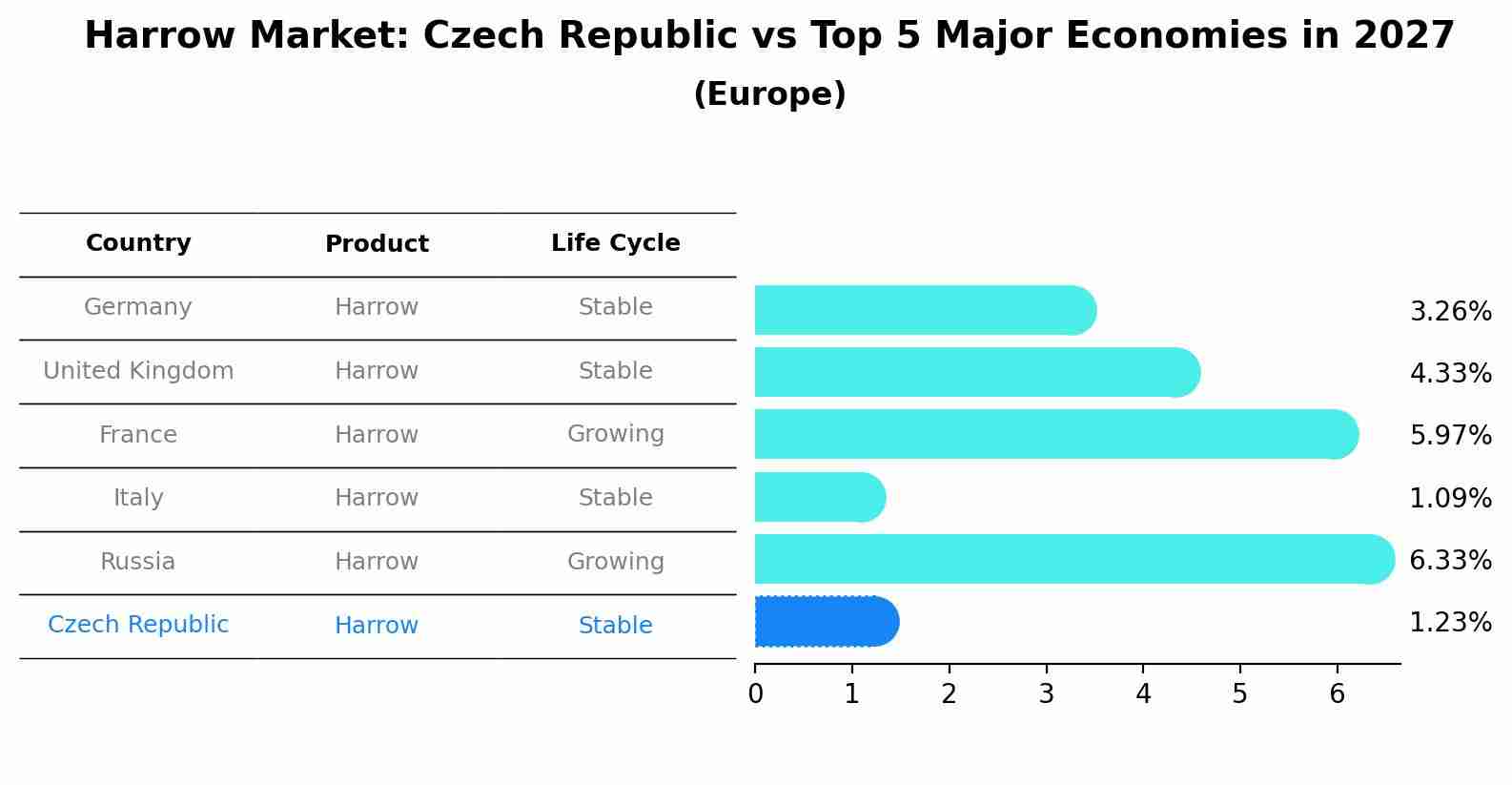 Harrow Market: Czech Republic vs Top 5 Major Economies in 2027
(Europe)

| Country | Product | Life Cycle |
|---|---|---|
| Germany | Harrow | Stable |
| United Kingdom | Harrow | Stable |
| France | Harrow | Growing |
| Italy | Harrow | Stable |
| Russia | Harrow | Growing |
| Czech Republic | Harrow | Stable |

3.26%
4.33%
5.97%
1.09%
6.33%
1.23%

0 1 2 3 4 5 6